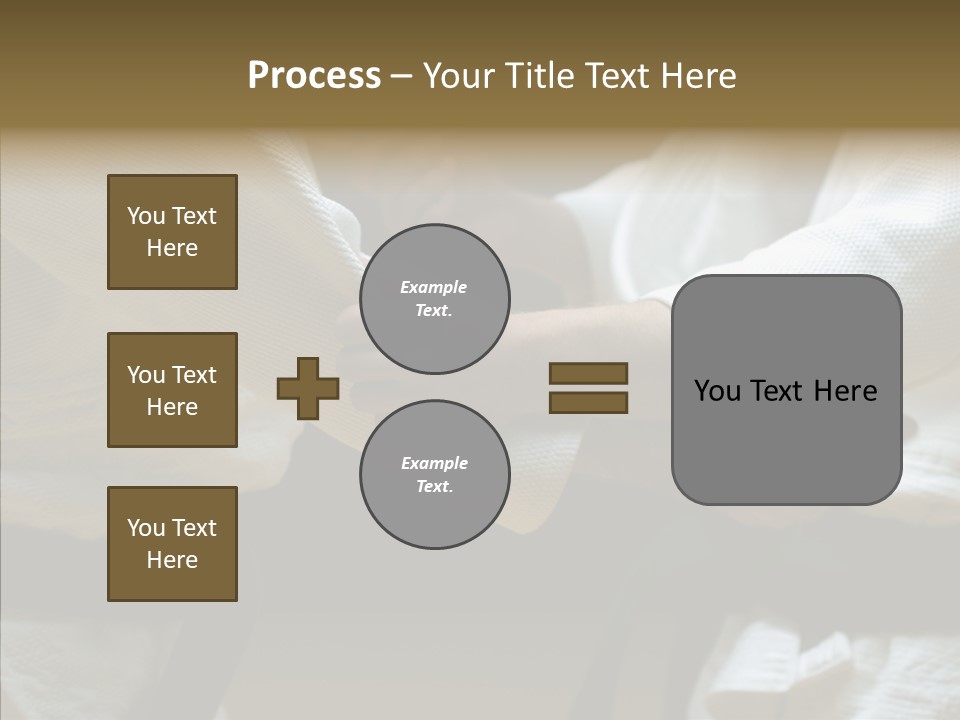 Process – Your Title Text Here

You Text Here

You Text Here

You Text Here

Example Text.

Example Text.

You Text Here